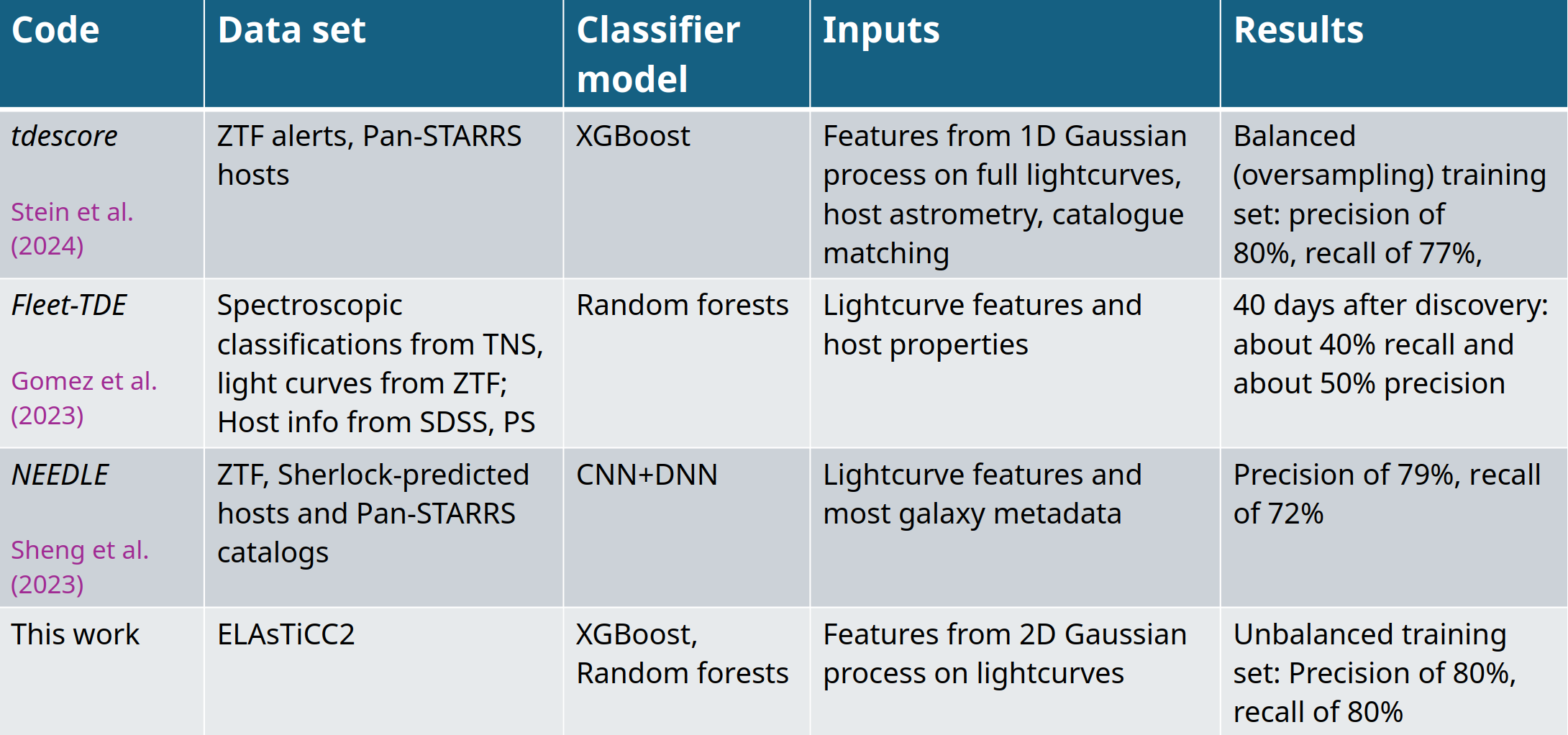 | Code | Data set | Classifier model | Inputs | Results |
|---|---|---|---|---|
| tdescore Stein et al. (2024) | ZTF alerts, Pan-STARRS hosts | XGBoost | Features from 1D Gaussian process on full lightcurves, host astrometry, catalogue matching | Balanced (oversampling) training set: precision of 80%, recall of 77%, |
| Fleet-TDE Gomez et al. (2023) | Spectroscopic classifications from TNS, light curves from ZTF; Host info from SDSS, PS | Random forests | Lightcurve features and host properties | 40 days after discovery: about 40% recall and about 50% precision |
| NEEDLE Sheng et al. (2023) | ZTF, Sherlock-predicted hosts and Pan-STARRS catalogs | CNN+DNN | Lightcurve features and most galaxy metadata | Precision of 79%, recall of 72% |
| This work | ELAsTiCC2 | XGBoost, Random forests | Features from 2D Gaussian process on lightcurves | Unbalanced training set: Precision of 80%, recall of 80% |